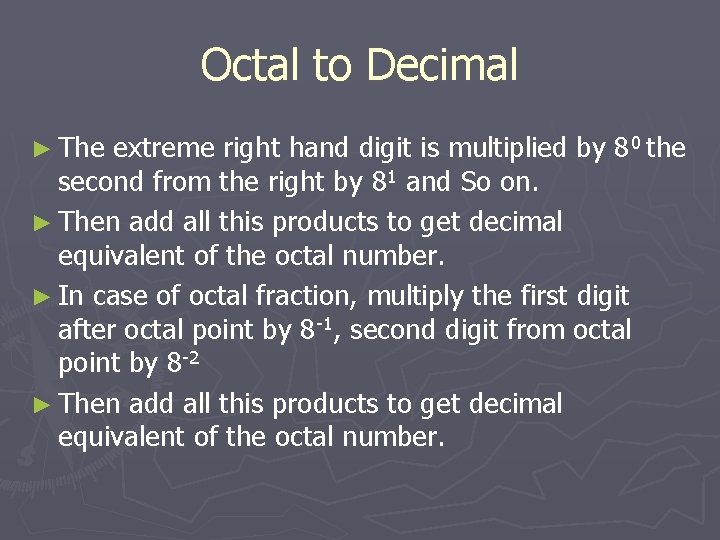 Octal to Decimal

► The extreme right hand digit is multiplied by $8^0$ the second from the right by $8^1$ and So on.

► Then add all this products to get decimal equivalent of the octal number.

► In case of octal fraction, multiply the first digit after octal point by $8^{-1}$, second digit from octal point by $8^{-2}$

► Then add all this products to get decimal equivalent of the octal number.